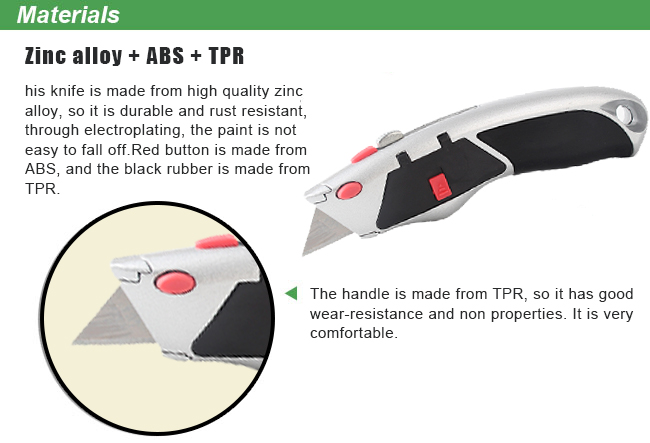 Materials

Zinc alloy + ABS + TPR

his knife is made from high quality zinc alloy, so it is durable and rust resistant, through electroplating, the paint is not easy to fall off.Red button is made from ABS, and the black rubber is made from TPR.

The handle is made from TPR, so it has good wear-resistance and non properties. It is very comfortable.